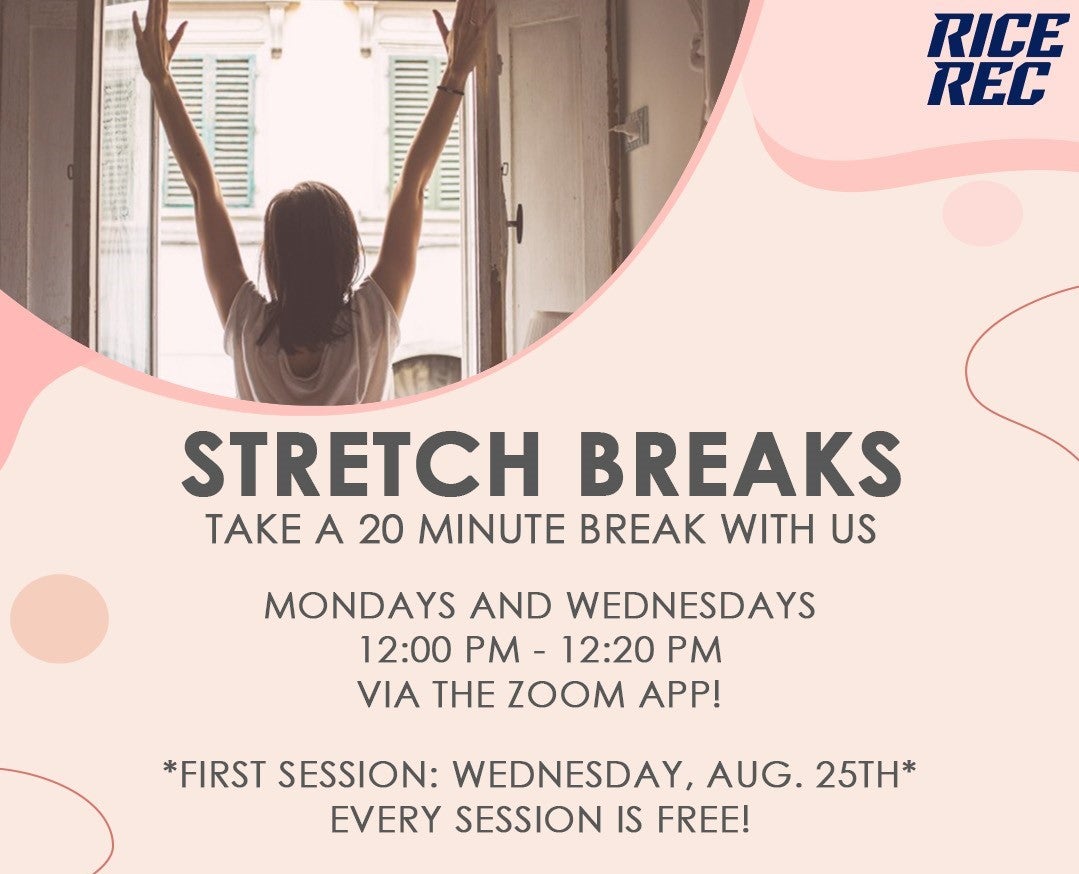 RICE REC

STRETCH BREAKS
TAKE A 20 MINUTE BREAK WITH US

MONDAYS AND WEDNESDAYS
12:00 PM - 12:20 PM
VIA THE ZOOM APP!

*FIRST SESSION: WEDNESDAY, AUG. 25TH*
EVERY SESSION IS FREE!